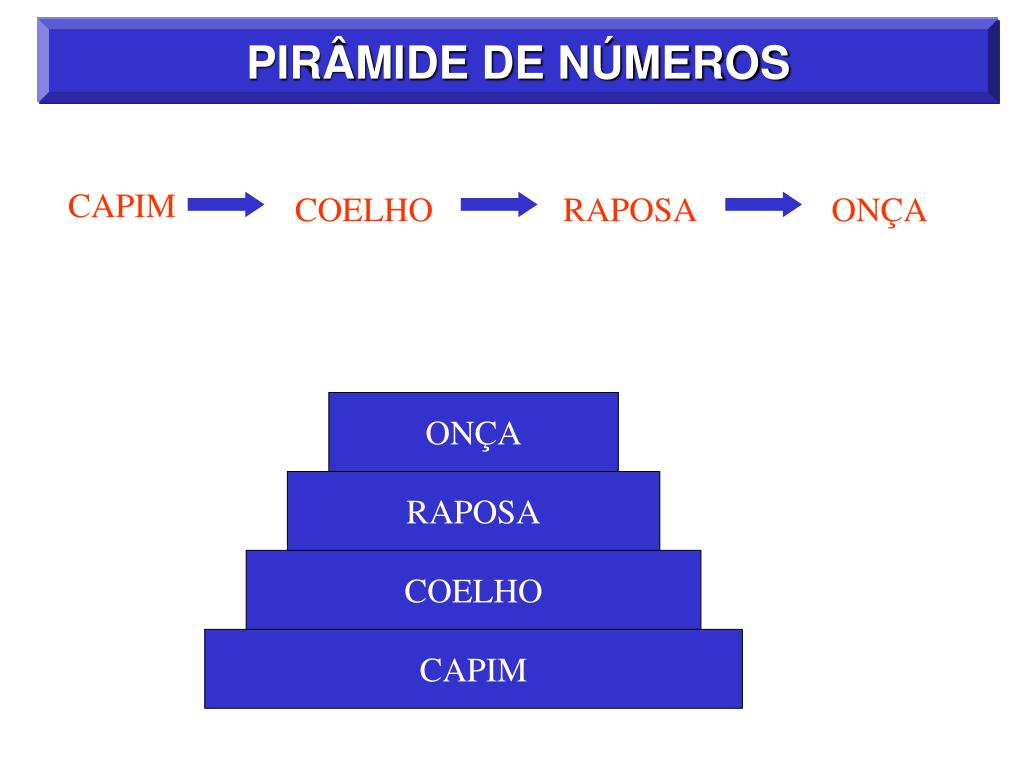 PIRÂMIDE DE NÚMEROS

CAPIM → COELHO → RAPOSA → ONÇA

ONÇA
RAPOSA
COELHO
CAPIM